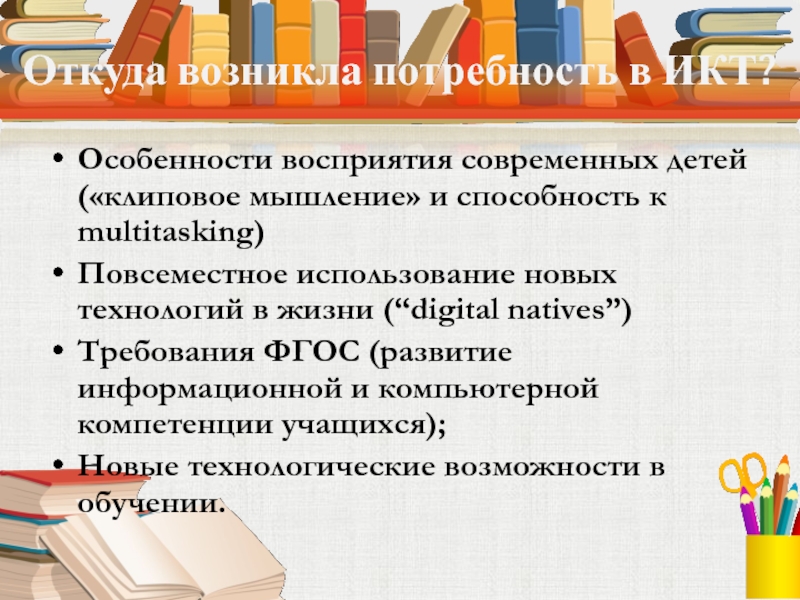 Откуда возникла потребность в ИКТ?

• Особенности восприятия современных детей («клиповое мышление» и способность к multitasking)
• Повсеместное использование новых технологий в жизни (“digital natives”)
• Требования ФГОС (развитие информационной и компьютерной компетенции учащихся);
• Новые технологические возможности в обучении.